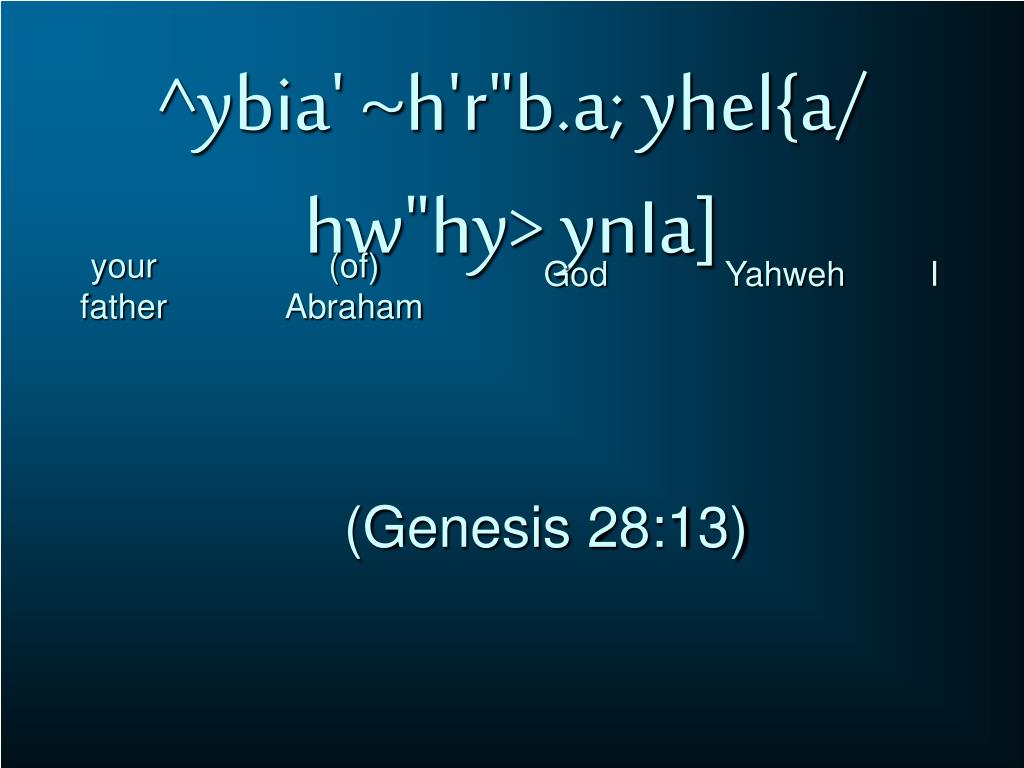 ^ybia' ~h'r"b.a; yhel{a/ hw"hy> ynIa]

your father

(of) Abraham

God

Yahweh

I

(Genesis 28:13)